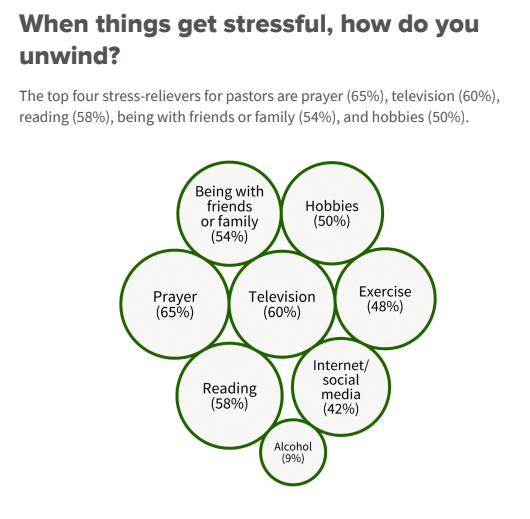 When things get stressful, how do you unwind?

The top four stress-relievers for pastors are prayer (65%), television (60%), reading (58%), being with friends or family (54%), and hobbies (50%).

Being with friends or family (54%)

Hobbies (50%)

Prayer (65%)

Television (60%)

Exercise (48%)

Reading (58%)

Internet/ social media (42%)

Alcohol (9%)